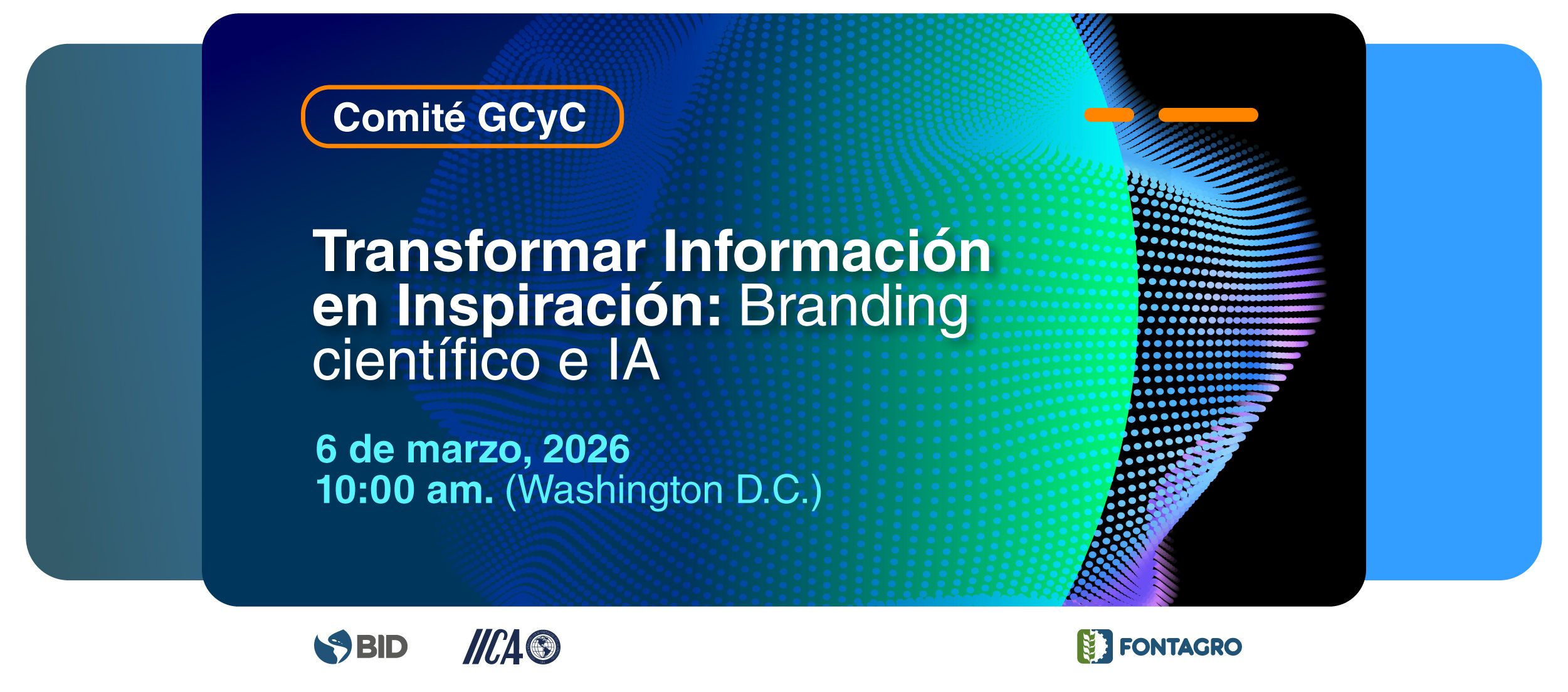 Comité GCyC

Transformar Información en Inspiración: Branding científico e IA

6 de marzo, 2026
10:00 am. (Washington D.C.)

BID IICA FONTAGRO